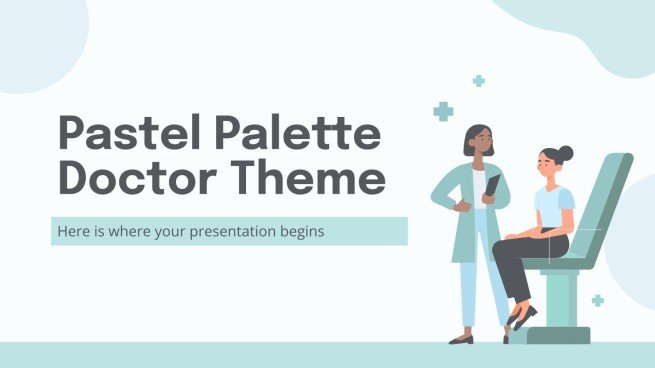 Pastel Palette Doctor Theme

Here is where your presentation begins